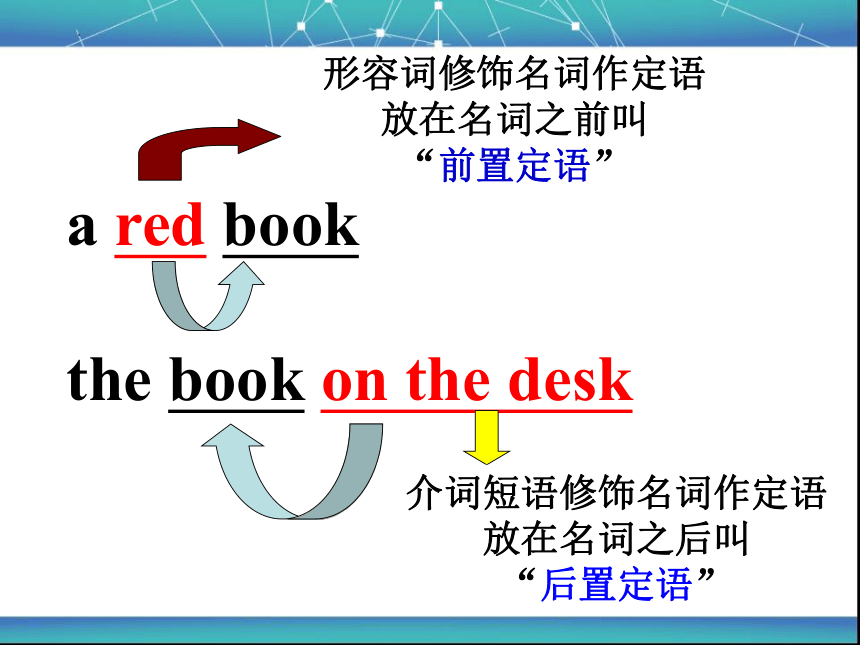 形容词修饰名词作定语
放在名词之前叫
“前置定语”

a red book

the book on the desk

介词短语修饰名词作定语
放在名词之后叫
“后置定语”